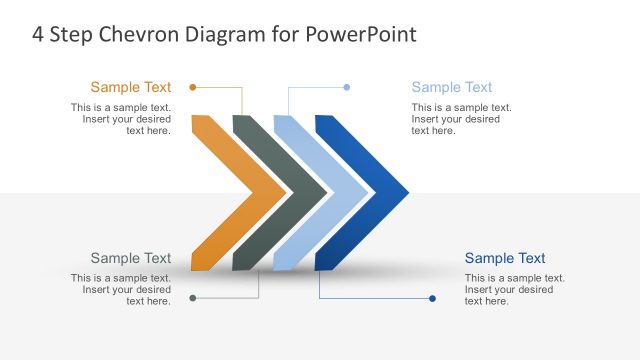 4 Step Chevron Diagram for PowerPoint

Sample Text
This is a sample text. Insert your desired text here.

Sample Text
This is a sample text. Insert your desired text here.

Sample Text
This is a sample text. Insert your desired text here.

Sample Text
This is a sample text. Insert your desired text here.